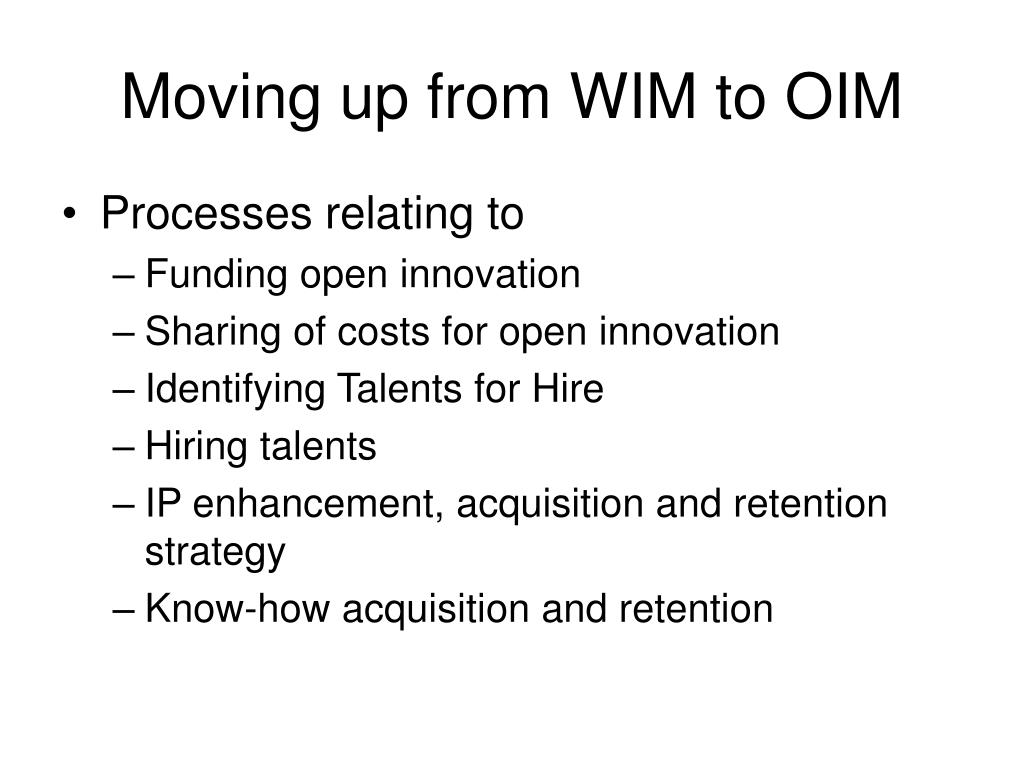 Moving up from WIM to OIM

• Processes relating to
– Funding open innovation
– Sharing of costs for open innovation
– Identifying Talents for Hire
– Hiring talents
– IP enhancement, acquisition and retention strategy
– Know-how acquisition and retention